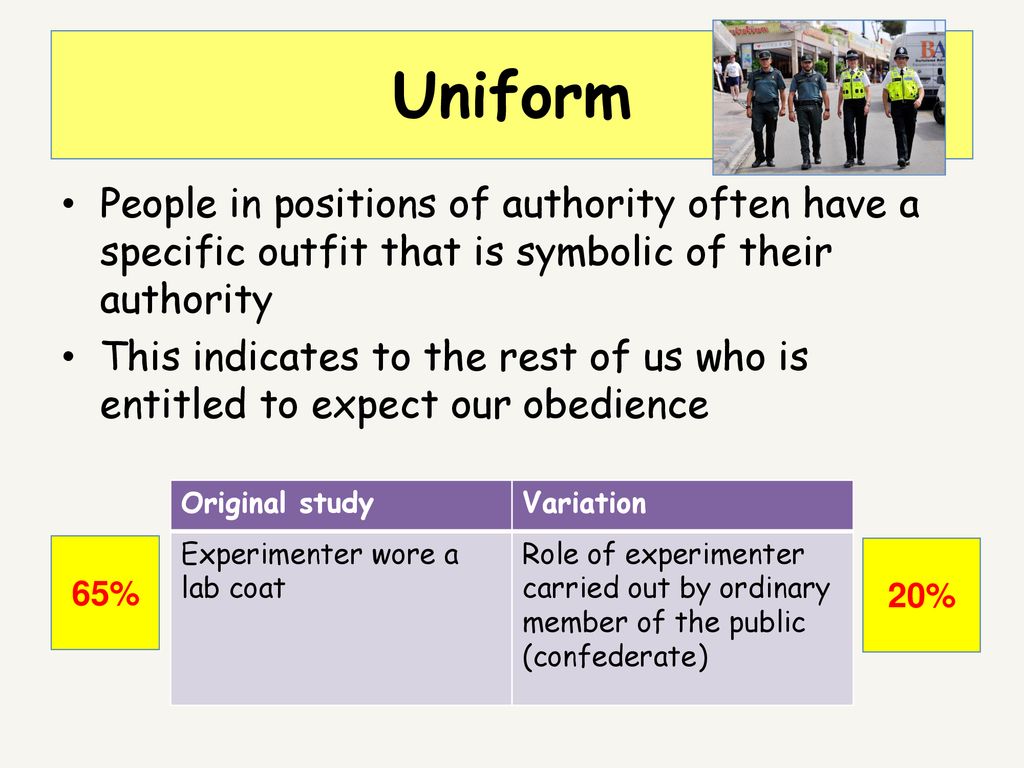 Uniform

• People in positions of authority often have a specific outfit that is symbolic of their authority
• This indicates to the rest of us who is entitled to expect our obedience

65%

| Original study | Variation |
|---|---|
| Experimenter wore a lab coat | Role of experimenter carried out by ordinary member of the public (confederate) |

20%